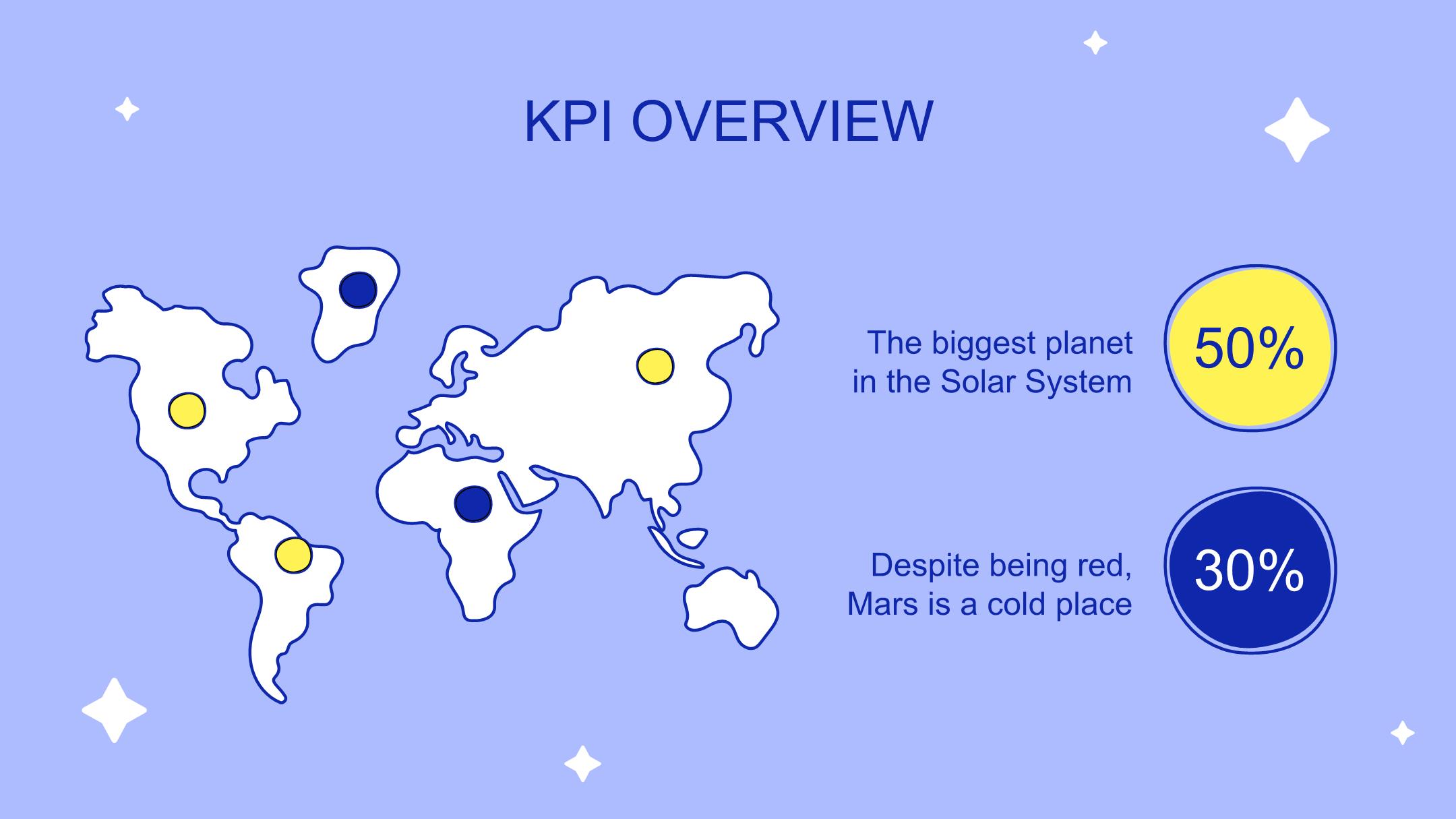 KPI OVERVIEW

The biggest planet in the Solar System

50%

Despite being red, Mars is a cold place

30%